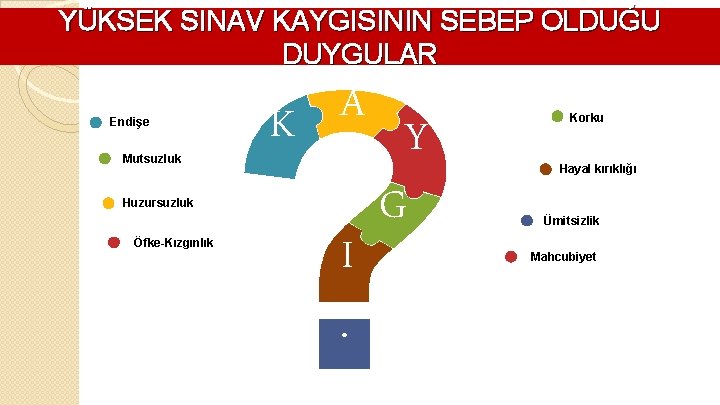 YÜKSEK SINAV KAYGISININ SEBEP OLDUĞU DUYGULAR

Endişe

Mutsuzluk

Huzursuzluk

Öfke-Kızgınlık

K A Y G I

Korku

Hayal kırıklığı

Ümitsizlik

Mahcubiyet